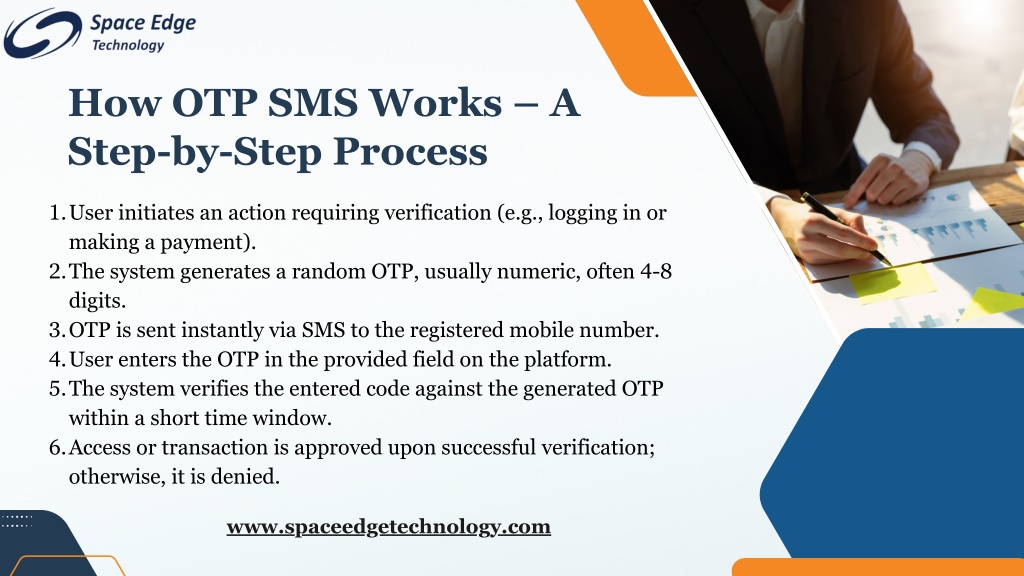 Space Edge
Technology

How OTP SMS Works – A Step-by-Step Process

1. User initiates an action requiring verification (e.g., logging in or making a payment).
2. The system generates a random OTP, usually numeric, often 4-8 digits.
3. OTP is sent instantly via SMS to the registered mobile number.
4. User enters the OTP in the provided field on the platform.
5. The system verifies the entered code against the generated OTP within a short time window.
6. Access or transaction is approved upon successful verification; otherwise, it is denied.

www.spaceedgetechnology.com